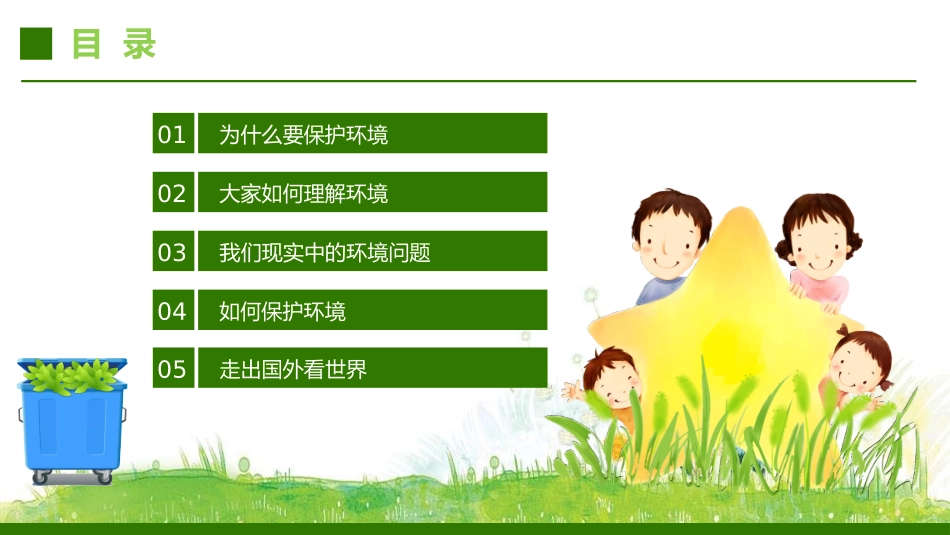 目 录

01 为什么要保护环境

02 大家如何理解环境

03 我们现实中的环境问题

04 如何保护环境

05 走出国外看世界